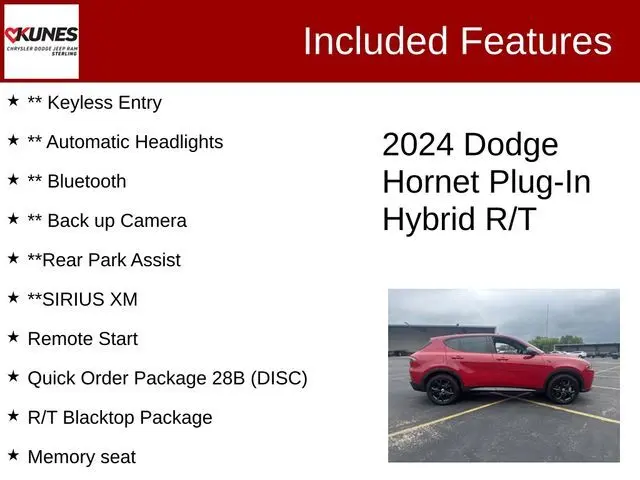 KUNES
CHRYSLER DODGE JEEP RAM
STERLING

Included Features

★ ** Keyless Entry
★ ** Automatic Headlights
★ ** Bluetooth
★ ** Back up Camera
★ **Rear Park Assist
★ **SIRIUS XM
★ Remote Start
★ Quick Order Package 28B (DISC)
★ R/T Blacktop Package
★ Memory seat

2024 Dodge Hornet Plug-In Hybrid R/T